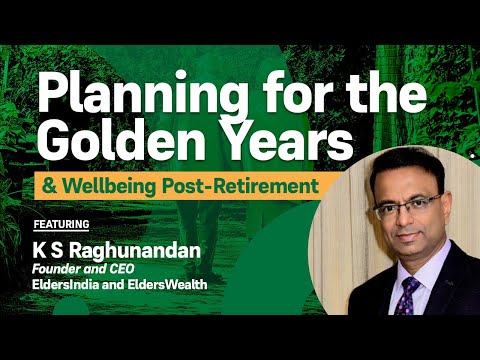 Planning for the Golden Years

& Wellbeing Post-Retirement

FEATURING

K S Raghunandan
Founder and CEO
EldersIndia and EldersWealth